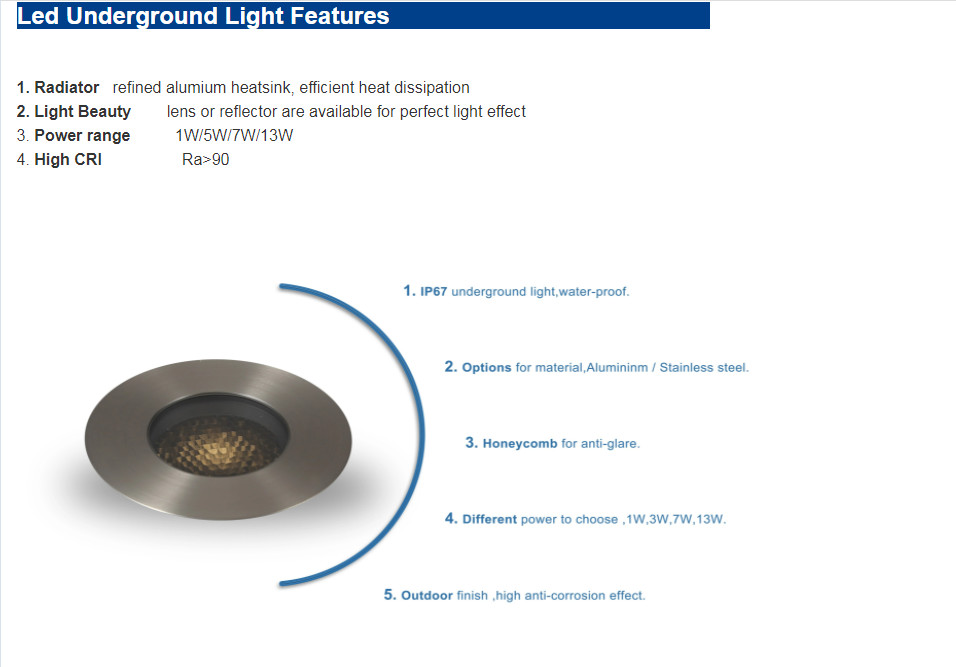 Led Underground Light Features

1. Radiator refined alumium heatsink, efficient heat dissipation
2. Light Beauty lens or reflector are available for perfect light effect
3. Power range 1W/5W/7W/13W
4. High CRI Ra>90

1. IP67 underground light,water-proof.

2. Options for material,Alumininm / Stainless steel.

3. Honeycomb for anti-glare.

4. Different power to choose ,1W,3W,7W,13W.

5. Outdoor finish ,high anti-corrosion effect.